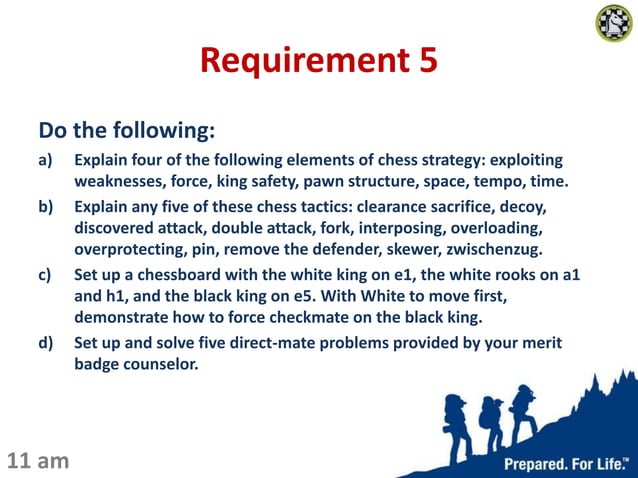 Requirement 5

Do the following:

a) Explain four of the following elements of chess strategy: exploiting weaknesses, force, king safety, pawn structure, space, tempo, time.

b) Explain any five of these chess tactics: clearance sacrifice, decoy, discovered attack, double attack, fork, interposing, overloading, overprotecting, pin, remove the defender, skewer, zwischenzug.

c) Set up a chessboard with the white king on e1, the white rooks on a1 and h1, and the black king on e5. With White to move first, demonstrate how to force checkmate on the black king.

d) Set up and solve five direct-mate problems provided by your merit badge counselor.

11 am

Prepared. For Life.™